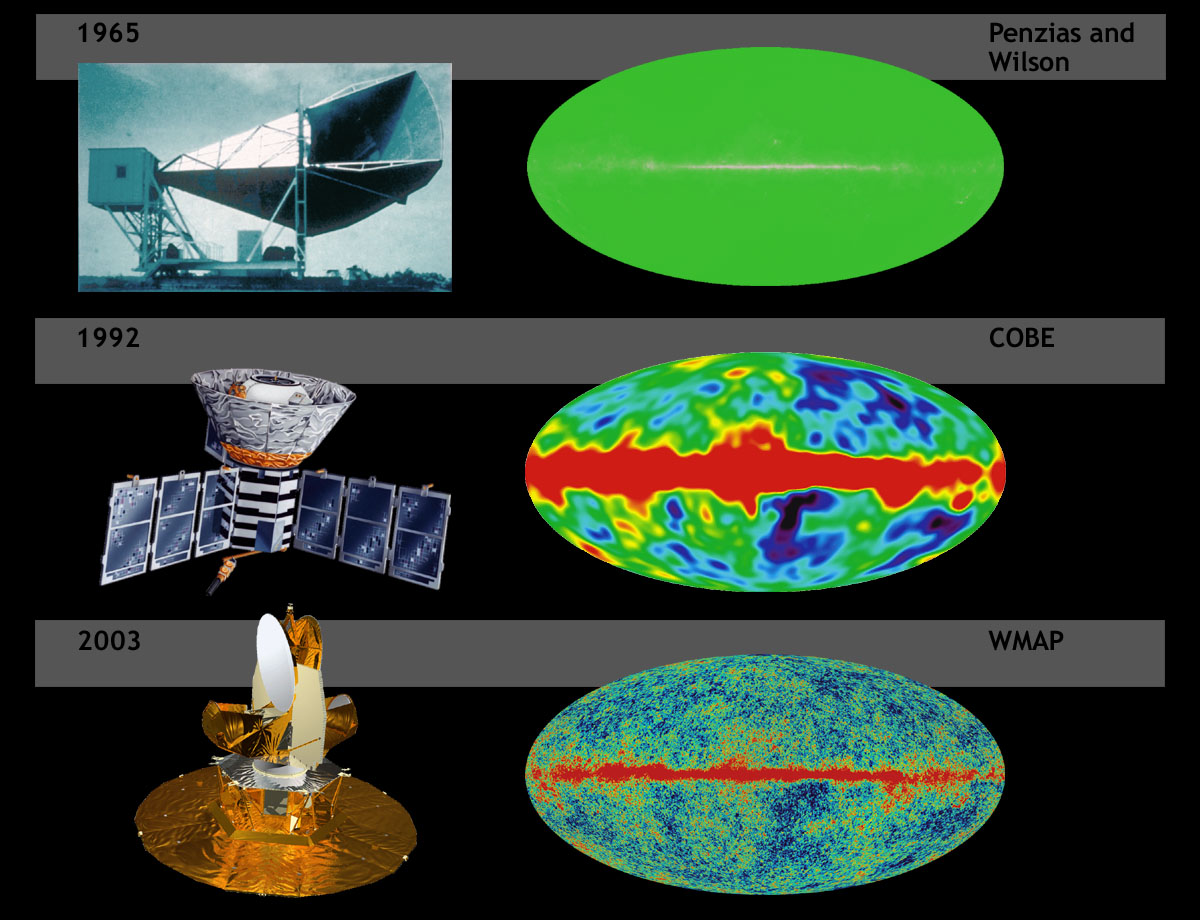 1965

Penzias and Wilson

1992

COBE

2003

WMAP